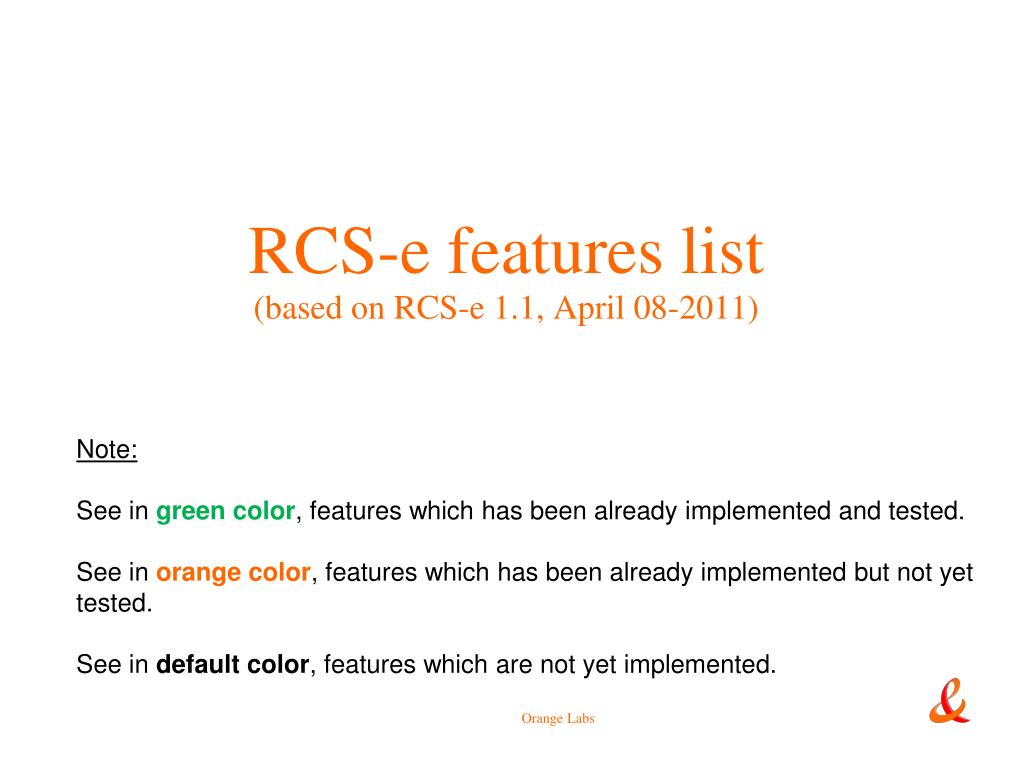 RCS-e features list
(based on RCS-e 1.1, April 08-2011)

Note:

See in green color, features which has been already implemented and tested.

See in orange color, features which has been already implemented but not yet tested.

See in default color, features which are not yet implemented.

Orange Labs

&